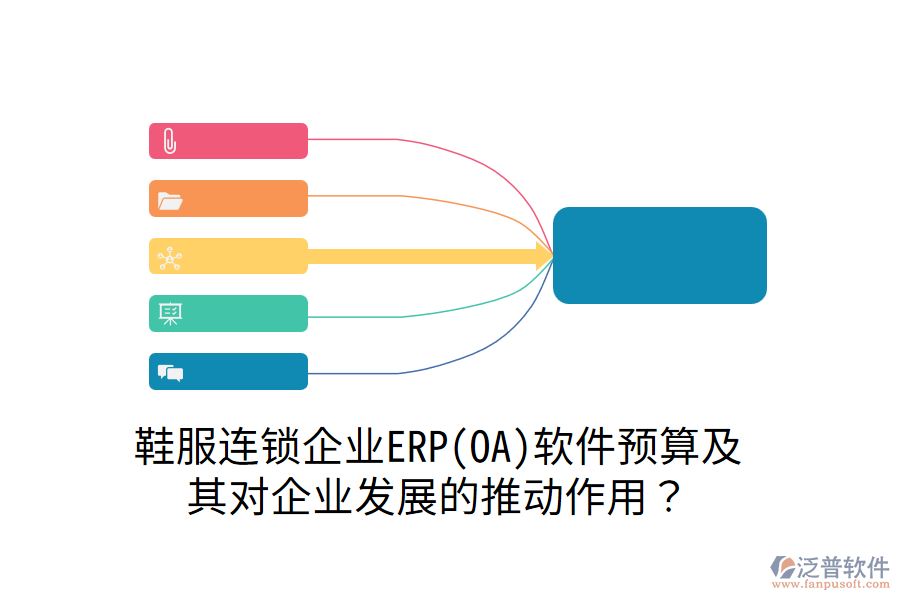 鞋服连锁企业ERP(OA)软件预算及其对企业发展的推动作用？

泛普软件
www.fanpusoft.com